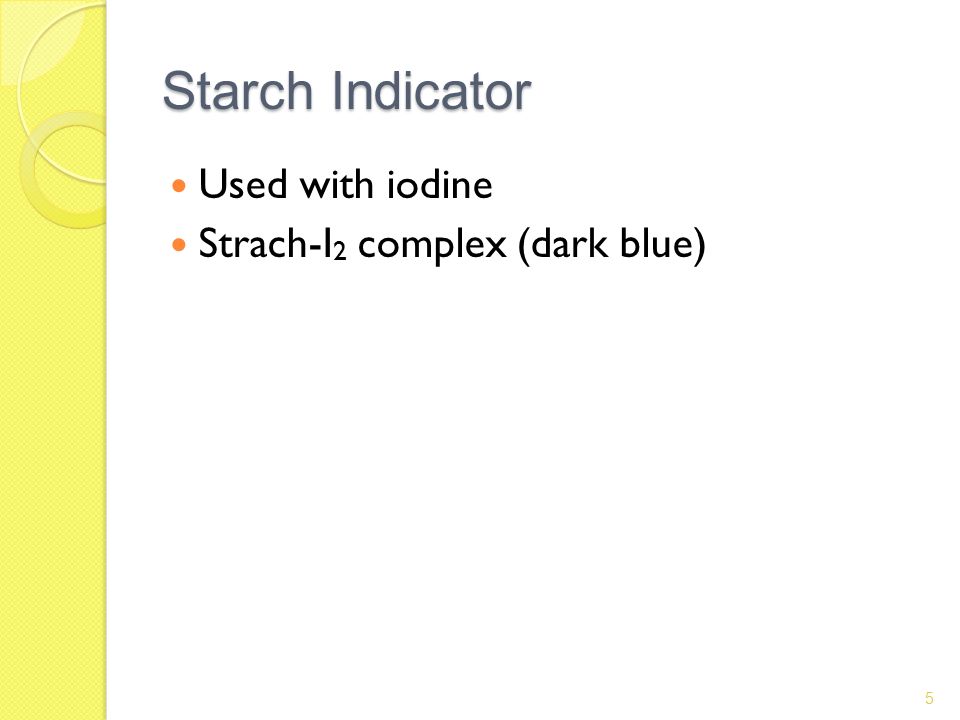 Starch Indicator

- Used with iodine
- Strach-$I_2$ complex (dark blue)

5